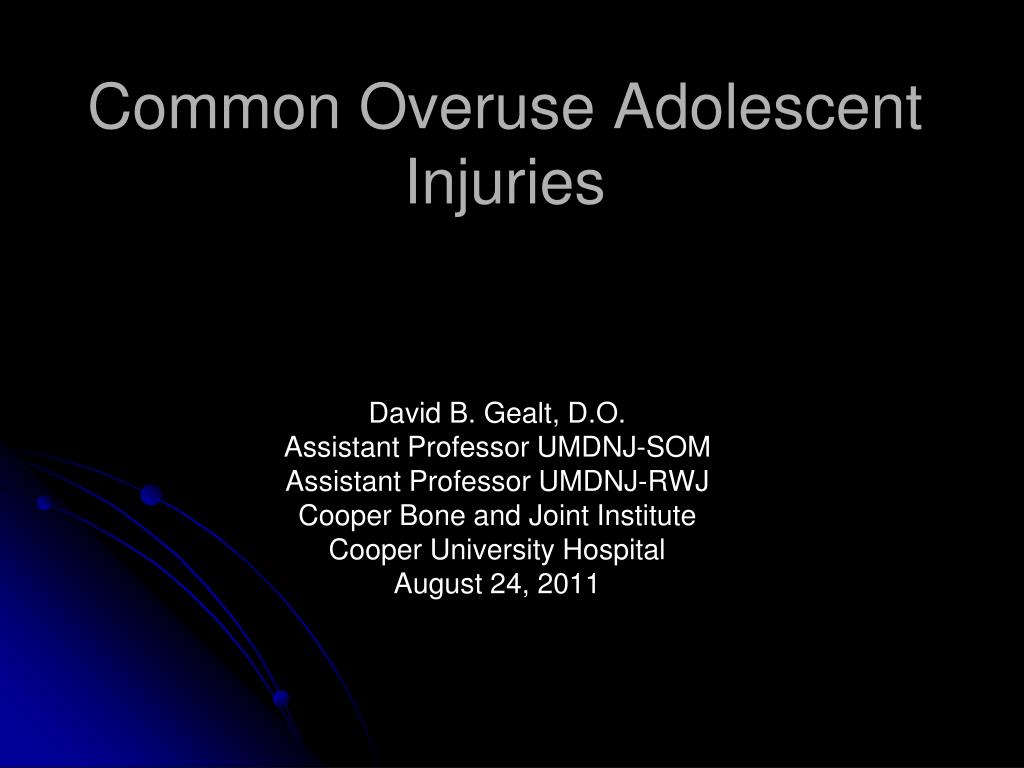 Common Overuse Adolescent Injuries

David B. Gealt, D.O.
Assistant Professor UMDNJ-SOM
Assistant Professor UMDNJ-RWJ
Cooper Bone and Joint Institute
Cooper University Hospital
August 24, 2011